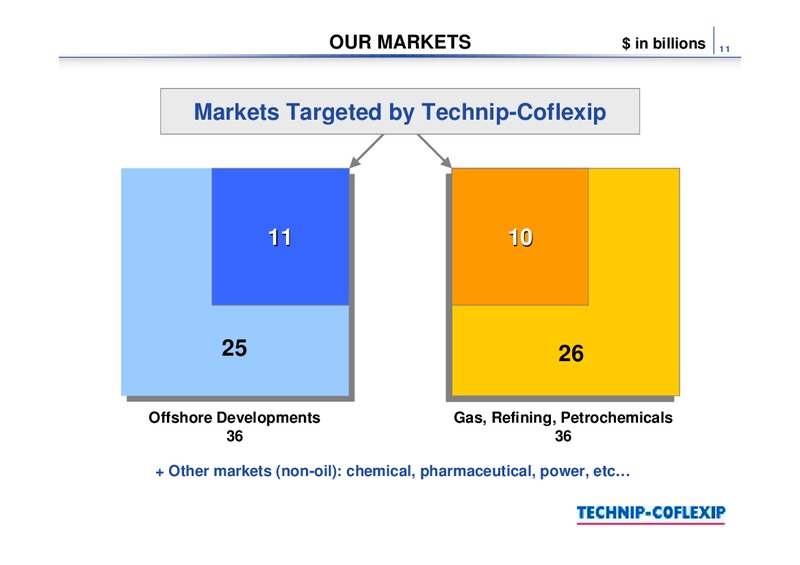 OUR MARKETS

$ in billions

11

Markets Targeted by Technip-Coflexip

11

25

10

26

Offshore Developments
36

Gas, Refining, Petrochemicals
36

+ Other markets (non-oil): chemical, pharmaceutical, power, etc…

TECHNIP-COFLEXIP